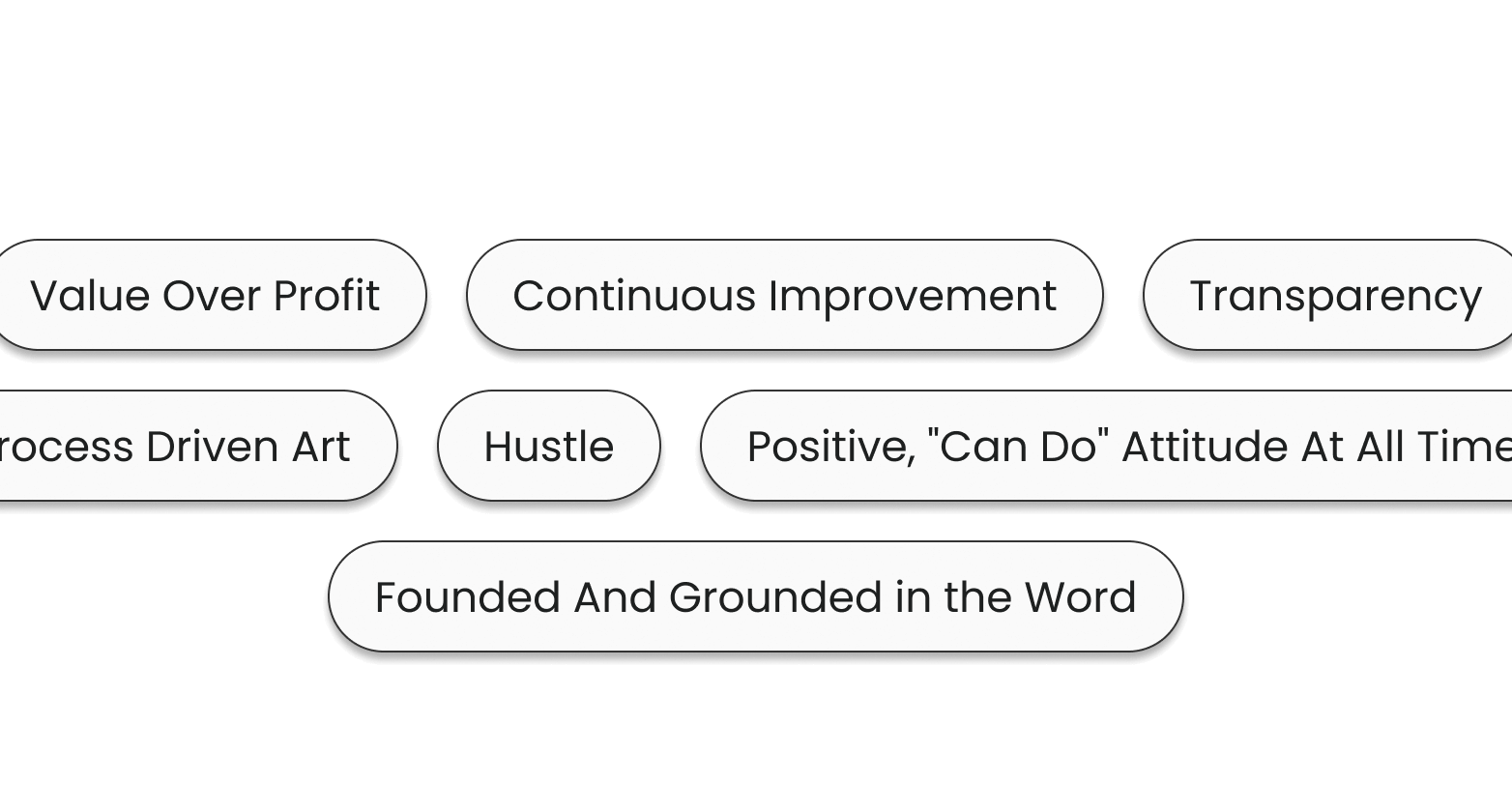 Value Over Profit

Continuous Improvement

Transparency

rocess Driven Art

Hustle

Positive, "Can Do" Attitude At All Time

Founded And Grounded in the Word